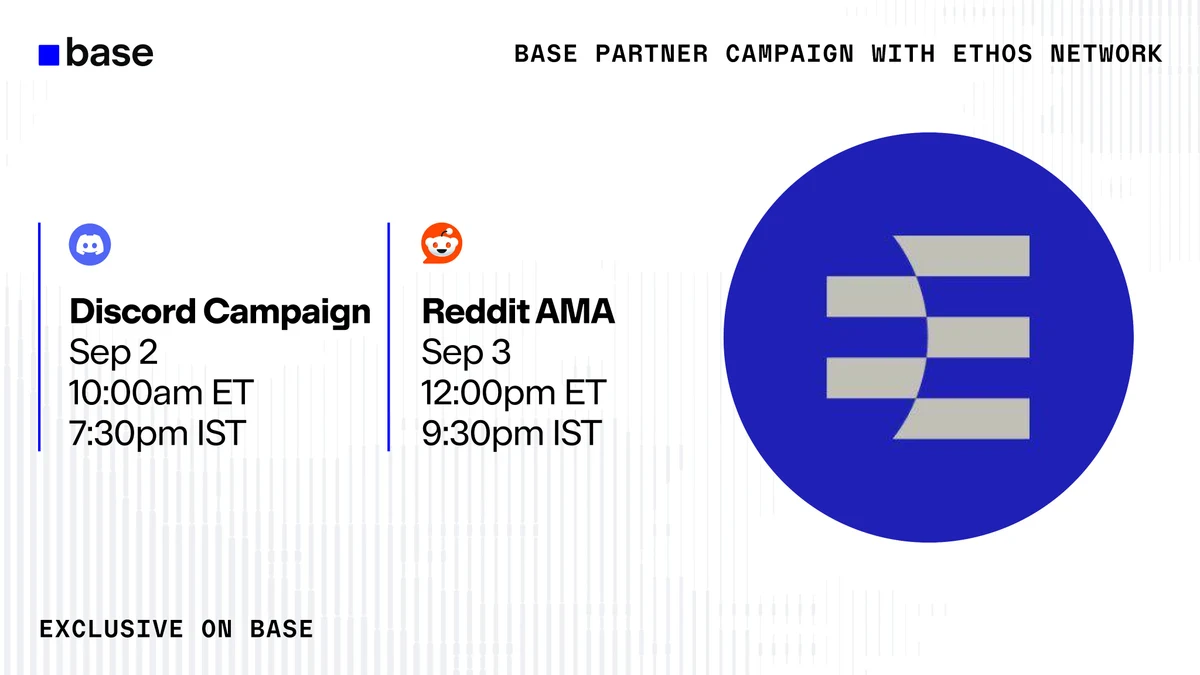 base

BASE PARTNER CAMPAIGN WITH ETHOS NETWORK

Discord Campaign
Sep 2
10:00am ET
7:30pm IST

Reddit AMA
Sep 3
12:00pm ET
9:30pm IST

EXCLUSIVE ON BASE